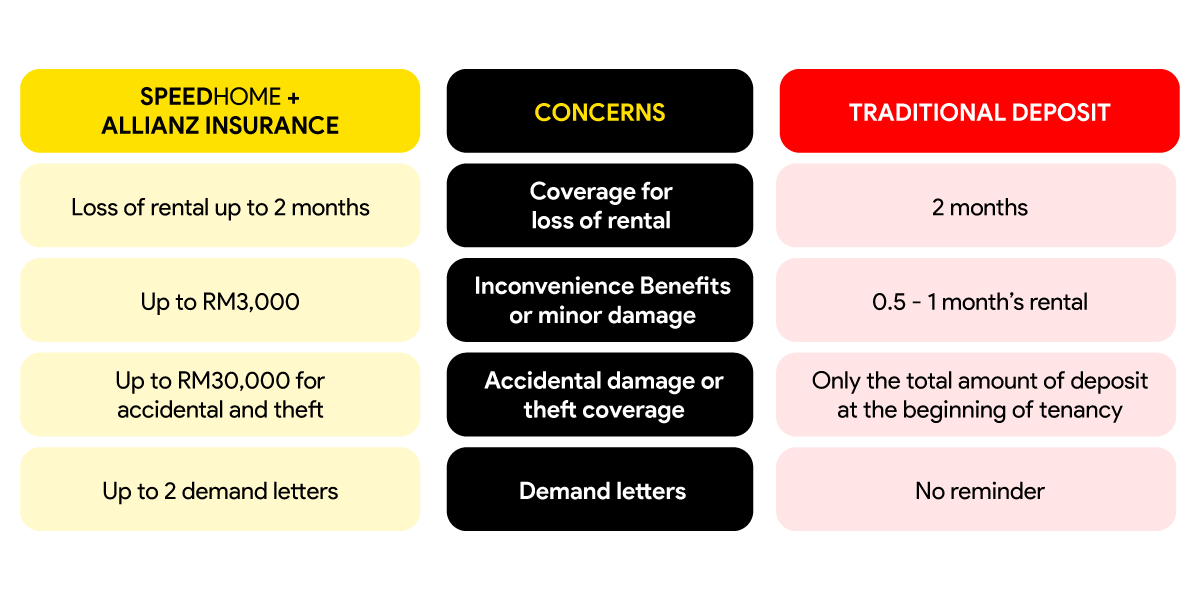 | SPEEDHOME + ALLIANZ INSURANCE | CONCERNS | TRADITIONAL DEPOSIT |
|---|---|---|
| Loss of rental up to 2 months | Coverage for loss of rental | 2 months |
| Up to RM3,000 | Inconvenience Benefits or minor damage | 0.5 - 1 month's rental |
| Up to RM30,000 for accidental and theft | Accidental damage or theft coverage | Only the total amount of deposit at the beginning of tenancy |
| Up to 2 demand letters | Demand letters | No reminder |